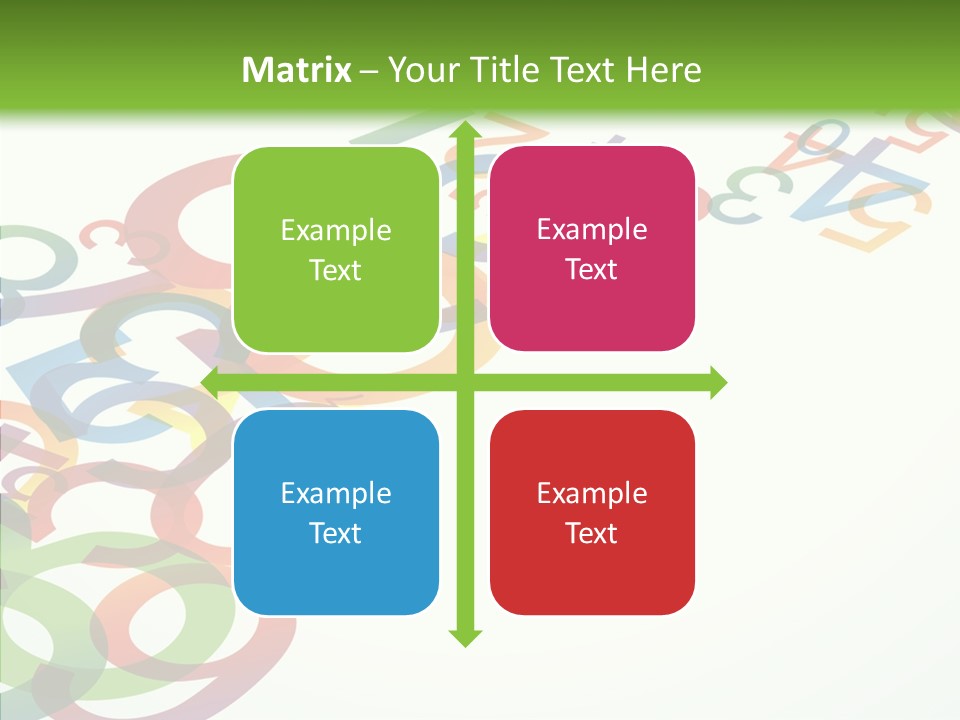 Matrix – Your Title Text Here

Example Text

Example Text

Example Text

Example Text